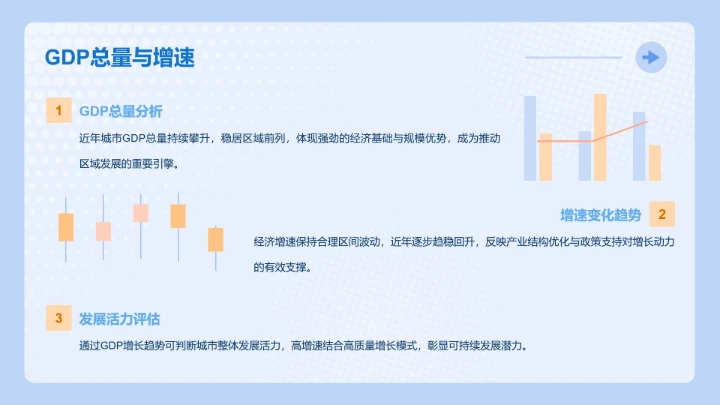 GDP总量与增速

1 GDP总量分析

近年城市GDP总量持续攀升，稳居区域前列，体现强劲的经济基础与规模优势，成为推动区域发展的重要引擎。

增速变化趋势 2

经济增速保持合理区间波动，近年逐步趋稳回升，反映产业结构优化与政策支持对增长动力的有效支撑。

3 发展活力评估

通过GDP增长趋势可判断城市整体发展活力，高增速结合高质量增长模式，彰显可持续发展潜力。